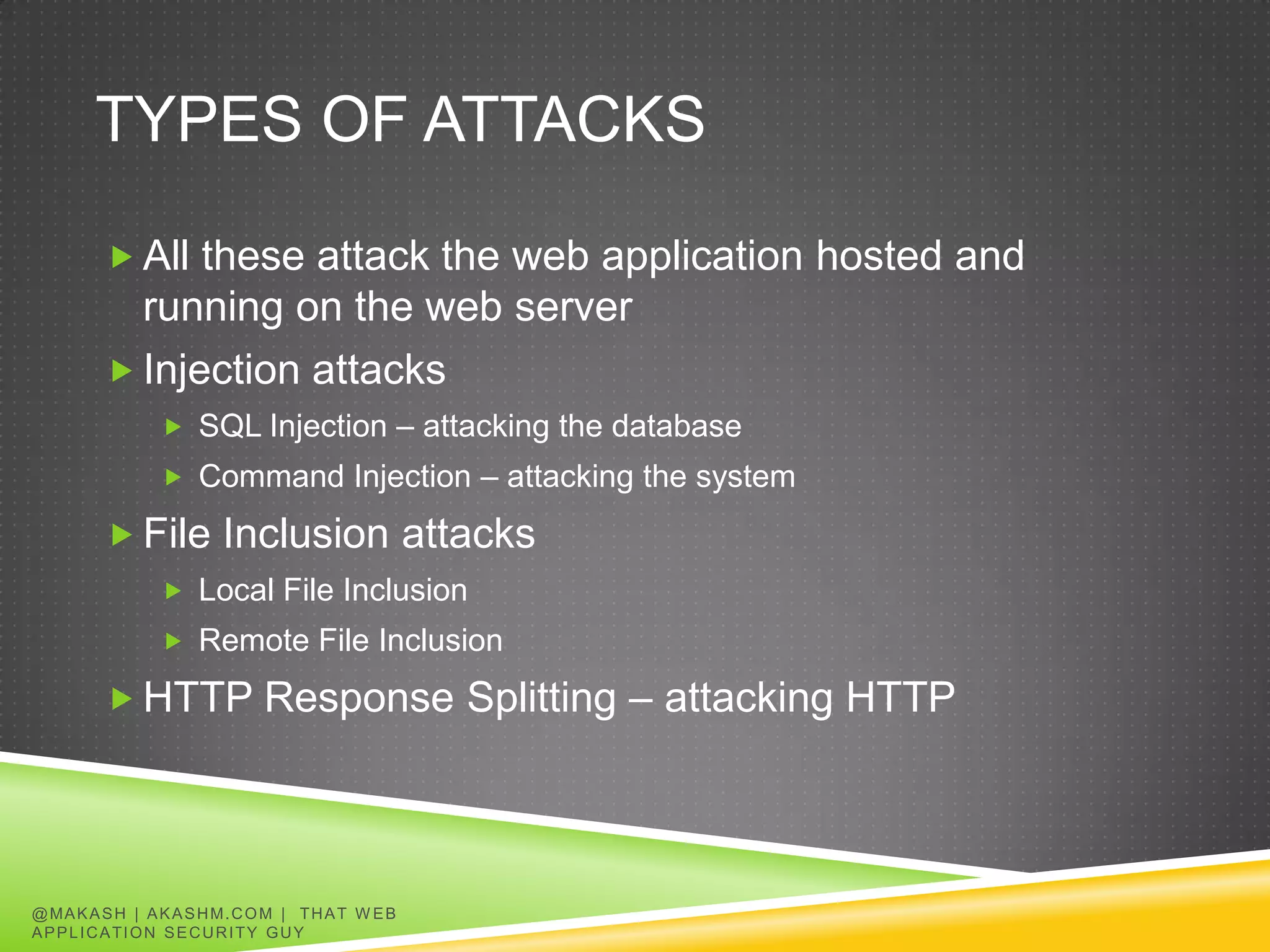 TYPES OF ATTACKS

All these attack the web application hosted and running on the web server

Injection attacks

SQL Injection – attacking the database

Command Injection – attacking the system

File Inclusion attacks

Local File Inclusion

Remote File Inclusion

HTTP Response Splitting – attacking HTTP

@MAKASH | AKASHM.COM | THAT WEB APPLICATION SECURITY GUY